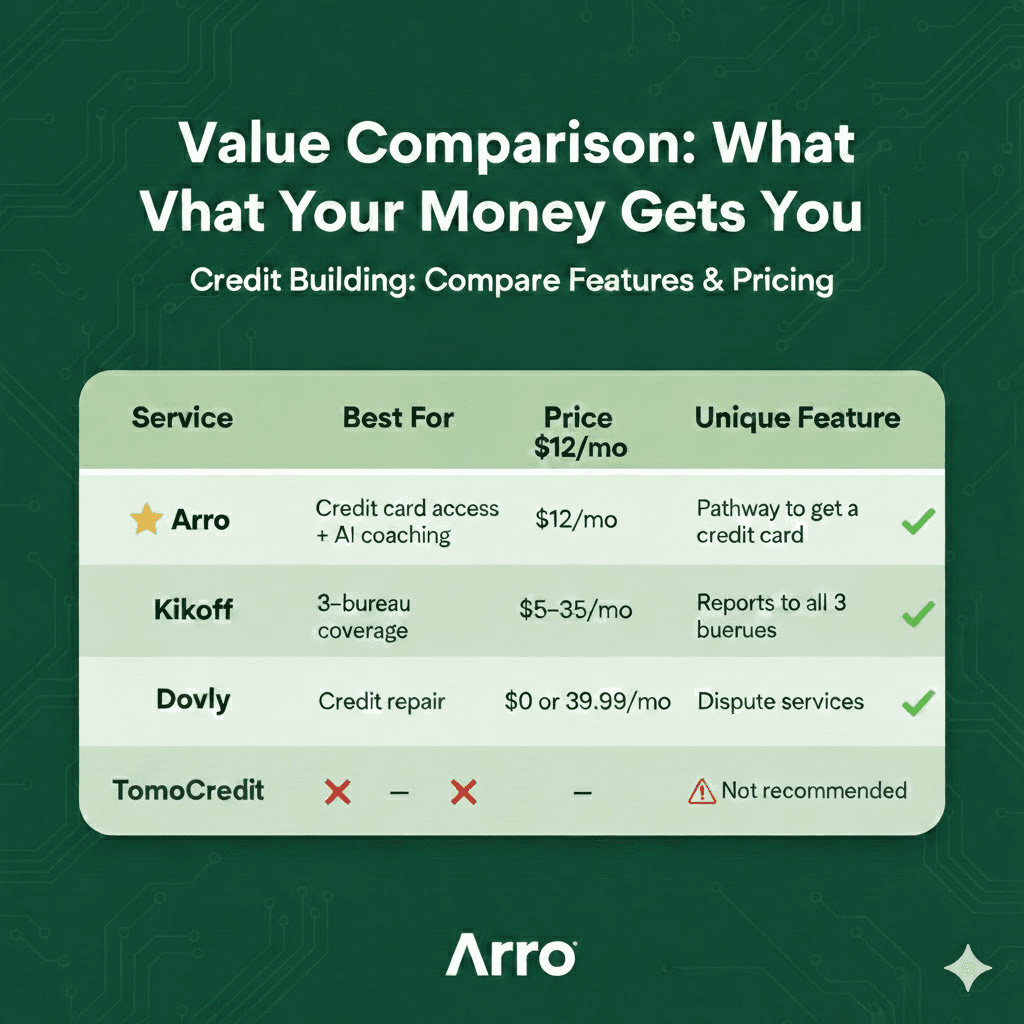 Value Comparison: What Vhat Your Money Gets You

Credit Building: Compare Features & Pricing

| Service | Best For | Price $12/mo | Unique Feature |
|---|---|---|---|
| Arro | Credit card access + AI coaching | $12/mo | Pathway to get a credit card |
| Kikoff | 3-bureau coverage | $5–35/mo | Reports to all 3 buerues |
| Dovly | Credit repair | $0 or 39.99/mo | Dispute services |
| TomoCredit | – | – | Not recommended |

Arro